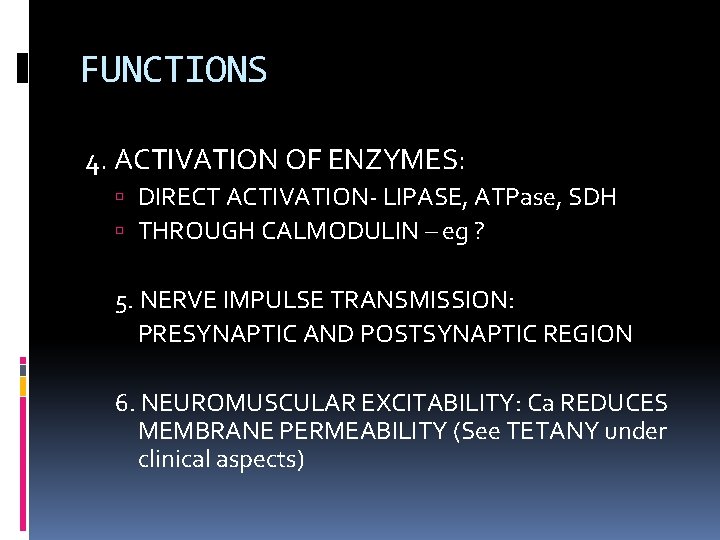 FUNCTIONS

4. ACTIVATION OF ENZYMES:

DIRECT ACTIVATION- LIPASE, ATPase, SDH

THROUGH CALMODULIN – eg ?

5. NERVE IMPULSE TRANSMISSION: PRESYNAPTIC AND POSTSYNAPTIC REGION

6. NEUROMUSCULAR EXCITABILITY: Ca REDUCES MEMBRANE PERMEABILITY (See TETANY under clinical aspects)